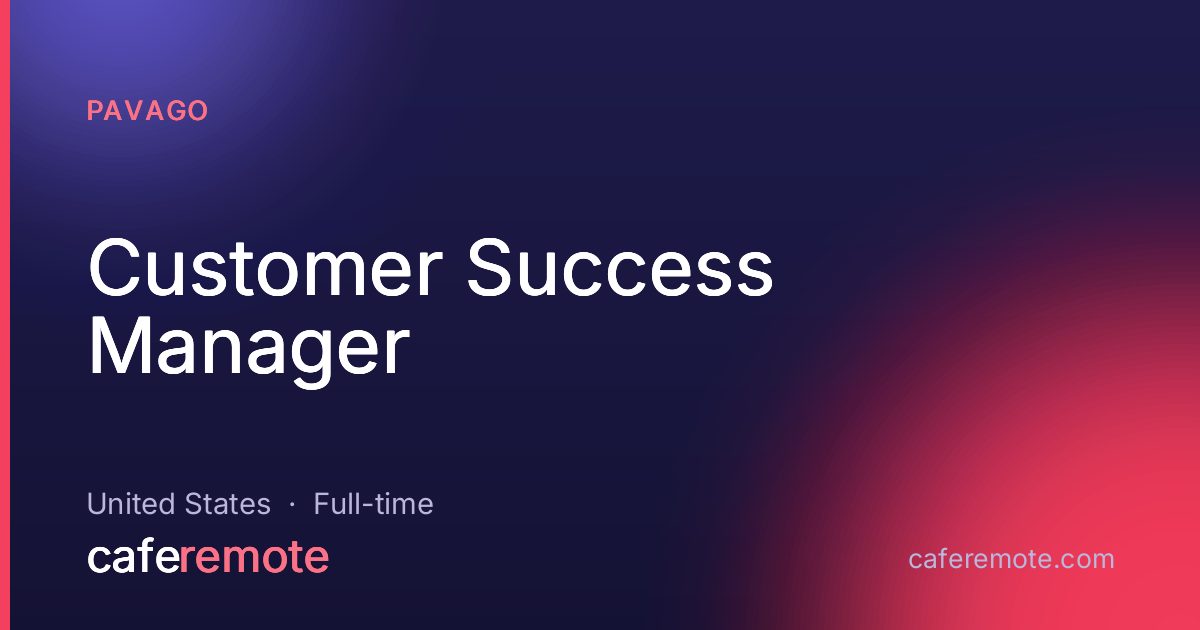 PAVAGO

Customer Success Manager

United States · Full-time

caferemote

caferemote.com